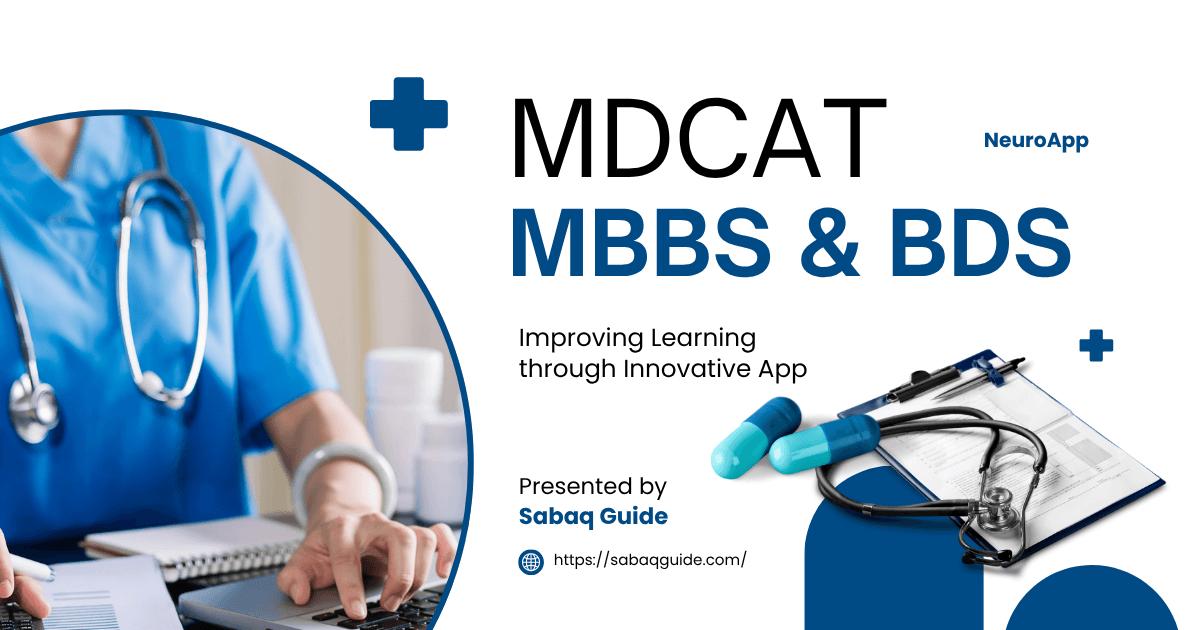 MDCAT

NeuroApp

MBBS & BDS

Improving Learning through Innovative App

Presented by
Sabaq Guide

https://sabaqguide.com/